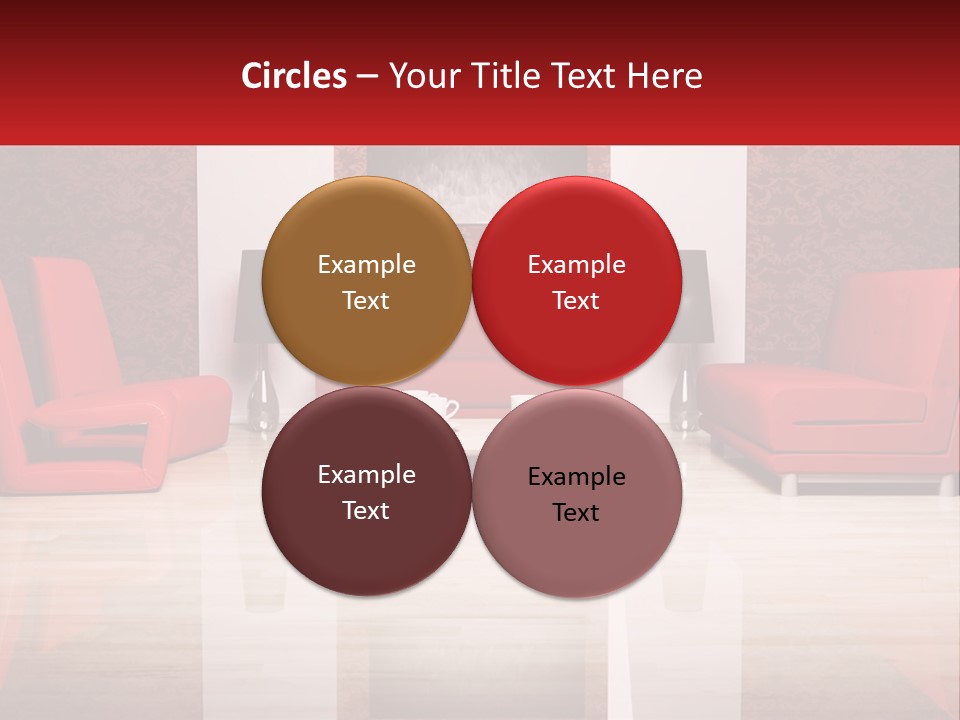 Circles – Your Title Text Here

Example Text

Example Text

Example Text

Example Text